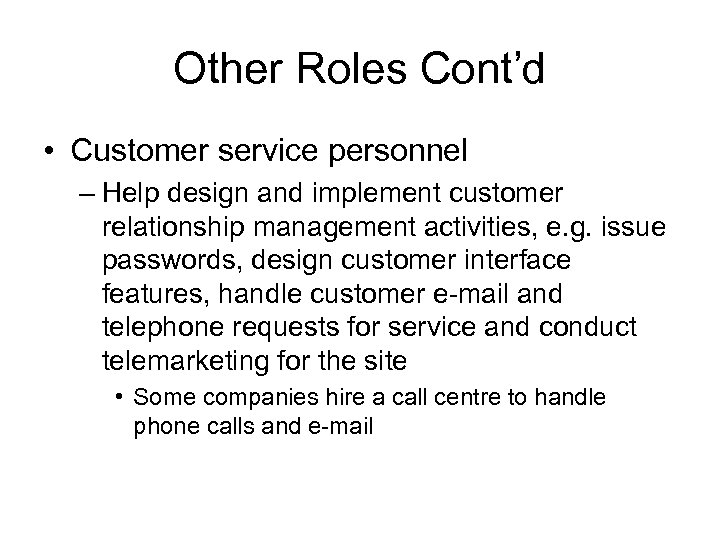 Other Roles Cont’d

• Customer service personnel

– Help design and implement customer relationship management activities, e.g. issue passwords, design customer interface features, handle customer e-mail and telephone requests for service and conduct telemarketing for the site

• Some companies hire a call centre to handle phone calls and e-mail